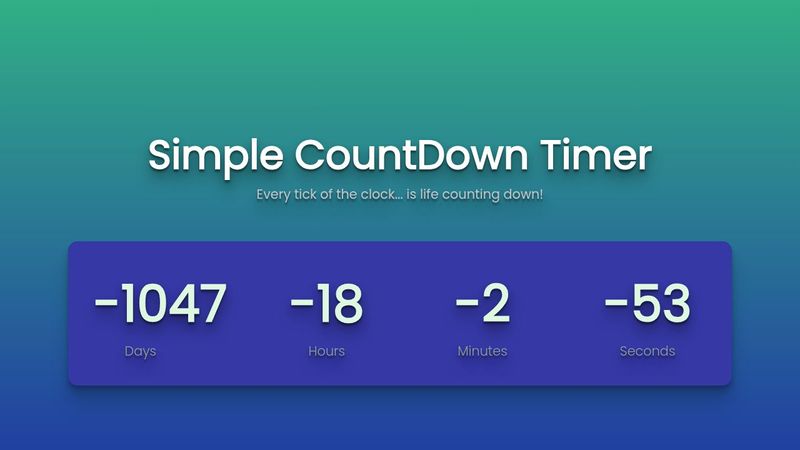 Simple CountDown Timer

Every tick of the clock... is life counting down!

-1047
Days

-18
Hours

-2
Minutes

-53
Seconds